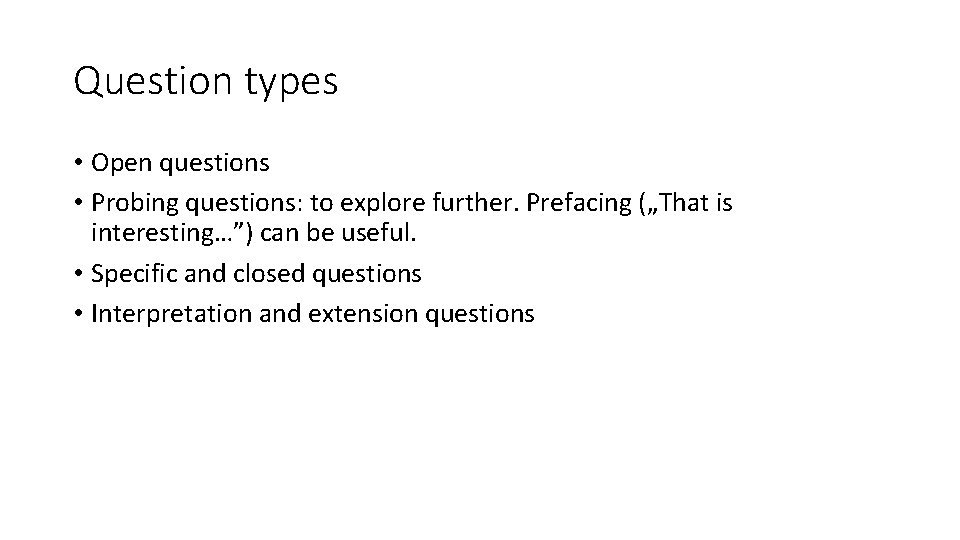 Question types

• Open questions
• Probing questions: to explore further. Prefacing („That is interesting…”) can be useful.
• Specific and closed questions
• Interpretation and extension questions